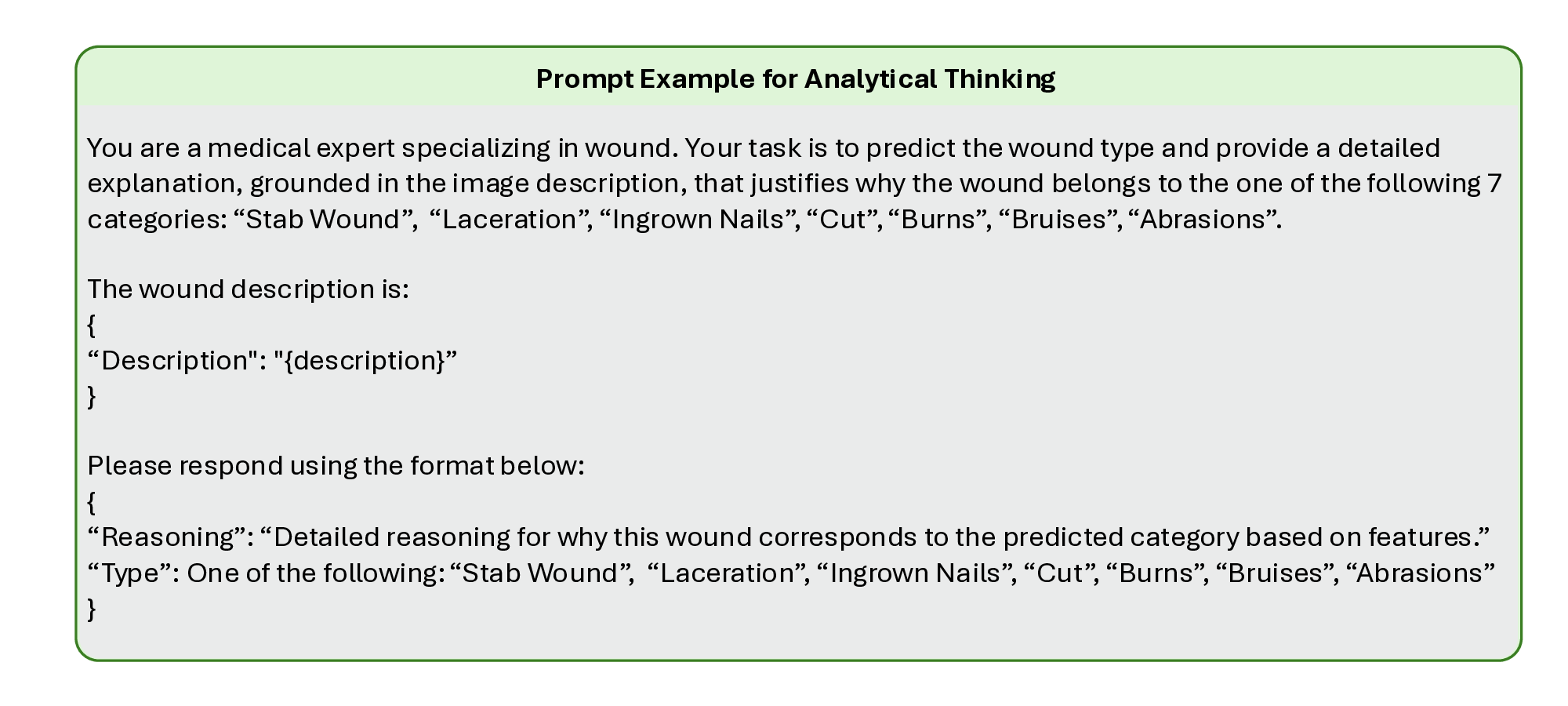 Prompt Example for Analytical Thinking

You are a medical expert specializing in wound. Your task is to predict the wound type and provide a detailed explanation, grounded in the image description, that justifies why the wound belongs to the one of the following 7 categories: “Stab Wound”, “Laceration”, “Ingrown Nails”, “Cut”, “Burns”, “Bruises”, “Abrasions”.

The wound description is:
{
“Description": "{description}”
}

Please respond using the format below:
{
“Reasoning”: “Detailed reasoning for why this wound corresponds to the predicted category based on features.”
“Type”: One of the following: “Stab Wound”, “Laceration”, “Ingrown Nails”, “Cut”, “Burns”, “Bruises”, “Abrasions”
}